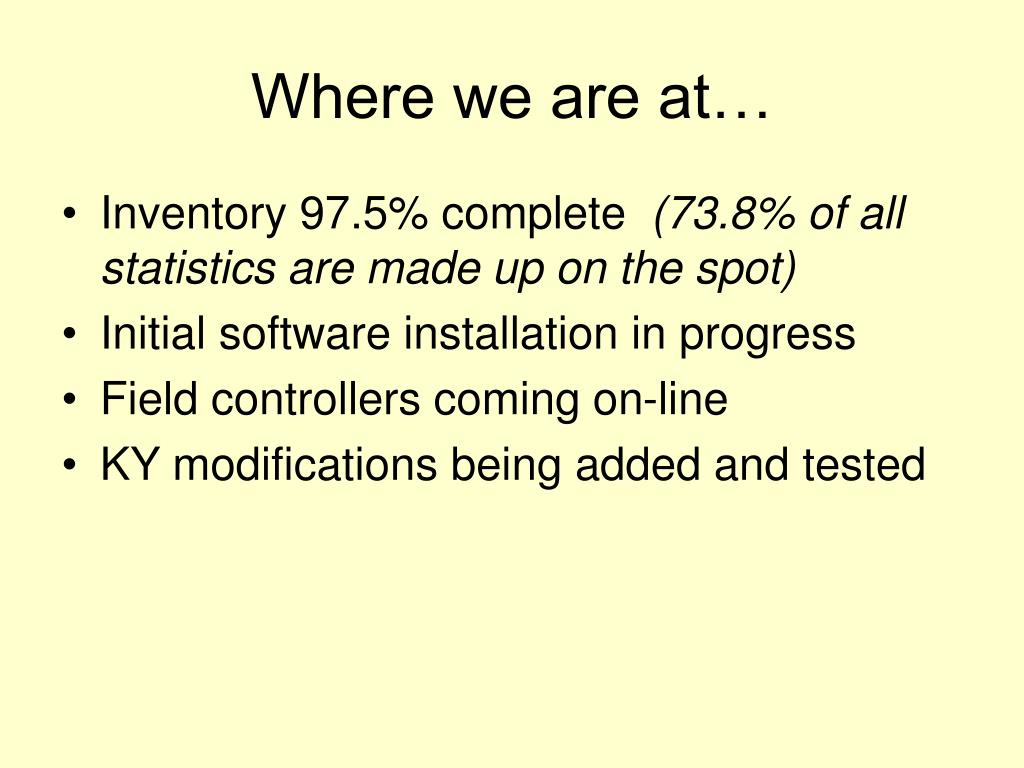 Where we are at…

• Inventory 97.5% complete (73.8% of all statistics are made up on the spot)
• Initial software installation in progress
• Field controllers coming on-line
• KY modifications being added and tested